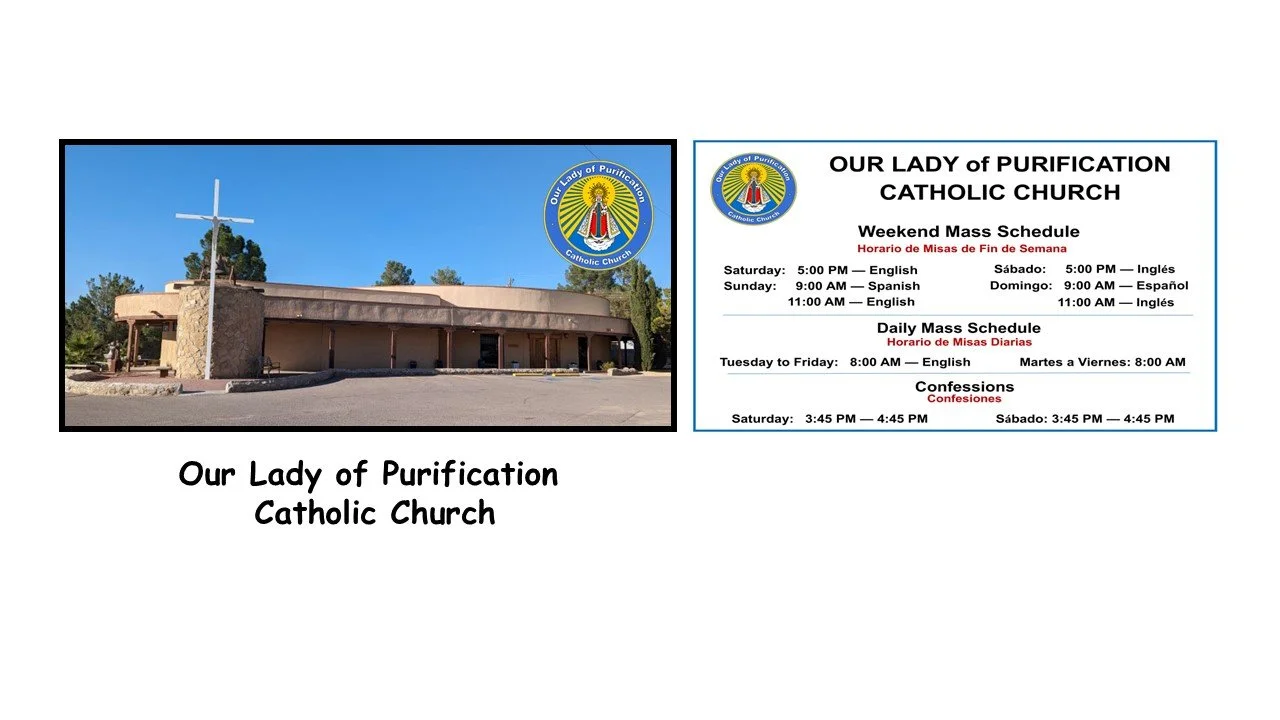 Our Lady of Purification
Catholic Church

Our Lady of Purification
Catholic Church

Our Lady of Purification
Catholic Church

OUR LADY of PURIFICATION
CATHOLIC CHURCH

Weekend Mass Schedule
Horario de Misas de Fin de Semana

Saturday: 5:00 PM — English
Sunday: 9:00 AM — Spanish
11:00 AM — English

Sábado: 5:00 PM — Inglés
Domingo: 9:00 AM — Español
11:00 AM — Inglés

Daily Mass Schedule
Horario de Misas Diarias

Tuesday to Friday: 8:00 AM — English
Martes a Viernes: 8:00 AM

Confessions
Confesiones

Saturday: 3:45 PM — 4:45 PM
Sábado: 3:45 PM — 4:45 PM